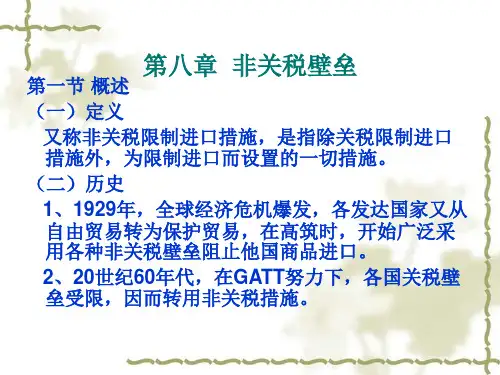 第八章 非关税壁垒

第一节 概述

（一）定义

又称非关税限制进口措施，是指除关税限制进口措施外，为限制进口而设置的一切措施。

（二）历史

1、1929年，全球经济危机爆发，各发达国家又从自由贸易转为保护贸易，在高筑时，开始广泛采用各种非关税壁垒阻止他国商品进口。

2、20世纪60年代，在GATT努力下，各国关税壁垒受限，因而转用非关税措施。